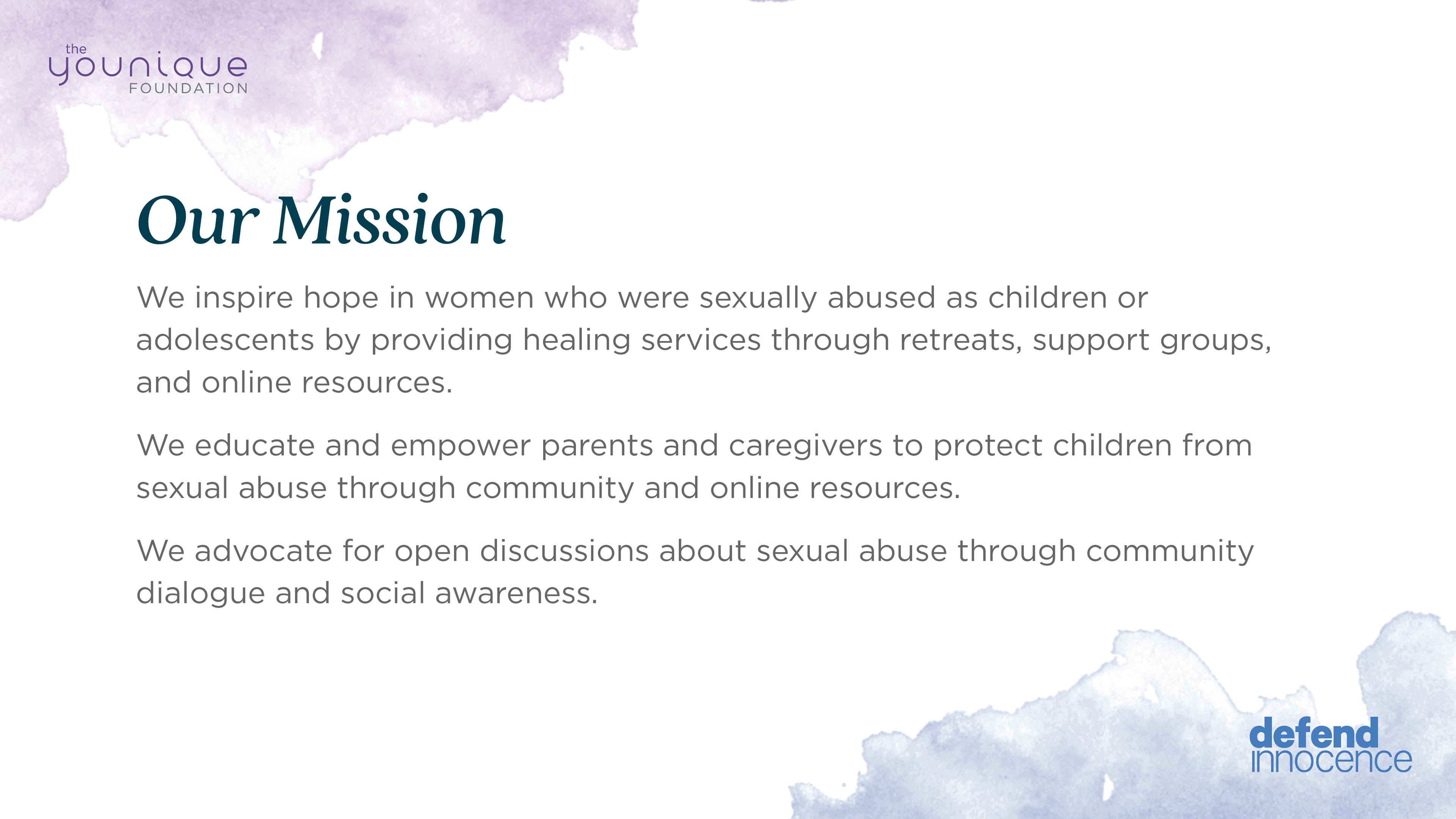 the younique FOUNDATION

Our Mission

We inspire hope in women who were sexually abused as children or adolescents by providing healing services through retreats, support groups, and online resources.

We educate and empower parents and caregivers to protect children from sexual abuse through community and online resources.

We advocate for open discussions about sexual abuse through community dialogue and social awareness.

defend innocence